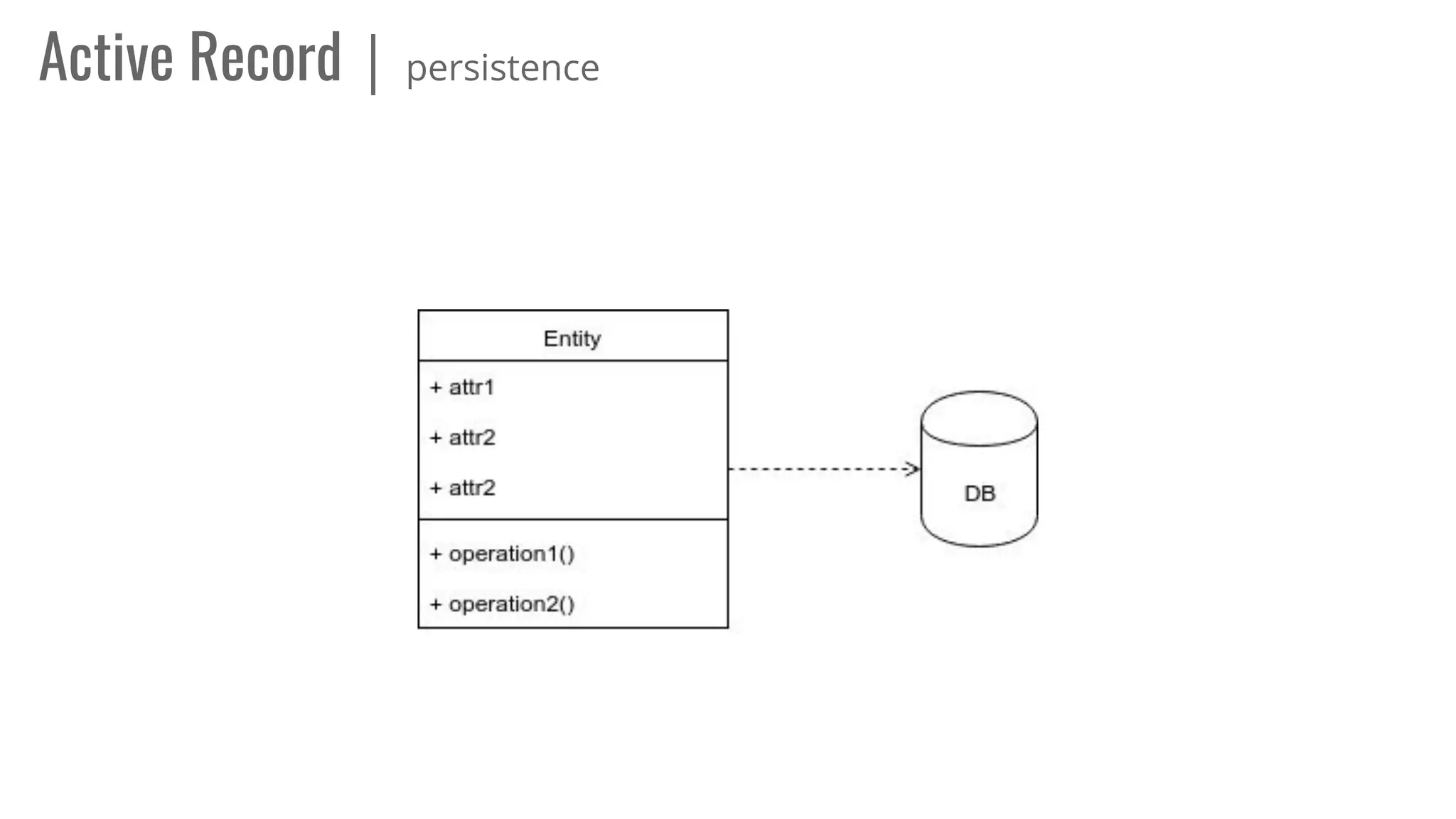 Active Record | persistence

Entity

+ attr1

+ attr2

+ attr2

+ operation1()

+ operation2()

DB